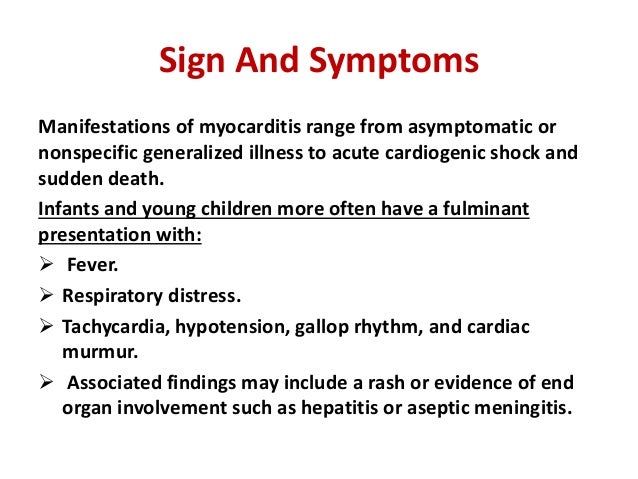 Sign And Symptoms

Manifestations of myocarditis range from asymptomatic or nonspecific generalized illness to acute cardiogenic shock and sudden death.

Infants and young children more often have a fulminant presentation with:

➢ Fever.
➢ Respiratory distress.
➢ Tachycardia, hypotension, gallop rhythm, and cardiac murmur.
➢ Associated findings may include a rash or evidence of end organ involvement such as hepatitis or aseptic meningitis.